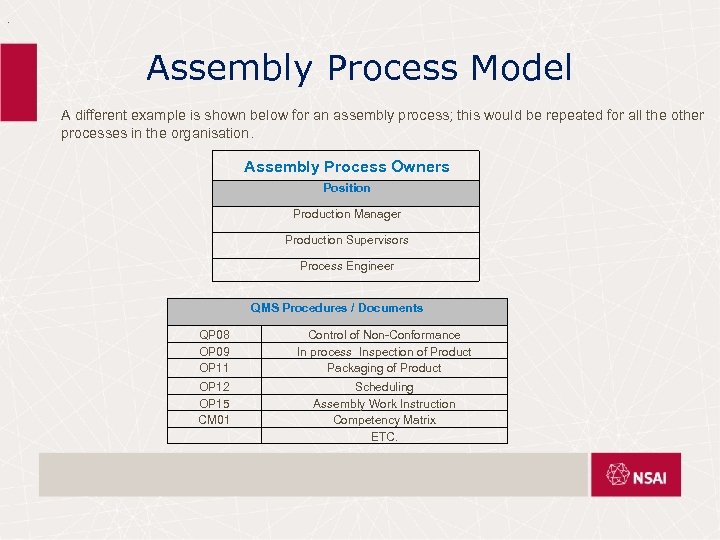 Assembly Process Model

A different example is shown below for an assembly process; this would be repeated for all the other processes in the organisation.

| Assembly Process Owners |
|---|
| Position |
| Production Manager |
| Production Supervisors |
| Process Engineer |

| QMS Procedures / Documents | |
|---|---|
| QP08 | Control of Non-Conformance |
| OP09 | In process Inspection of Product |
| OP11 | Packaging of Product |
| OP12 | Scheduling |
| OP15 | Assembly Work Instruction |
| CM01 | Competency Matrix |
| | ETC. |

NSAI